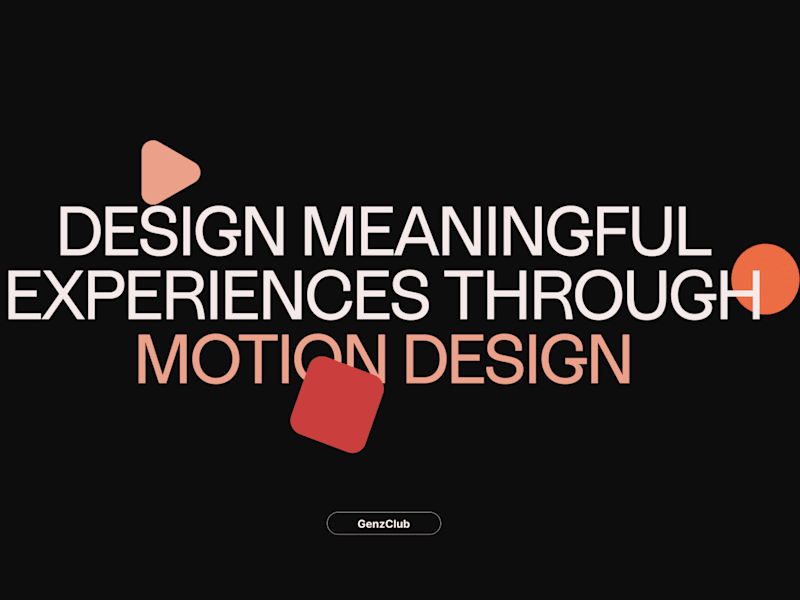 DESIGN MEANINGFUL EXPERIENCES THROUGH MOTION DESIGN

GenzClub